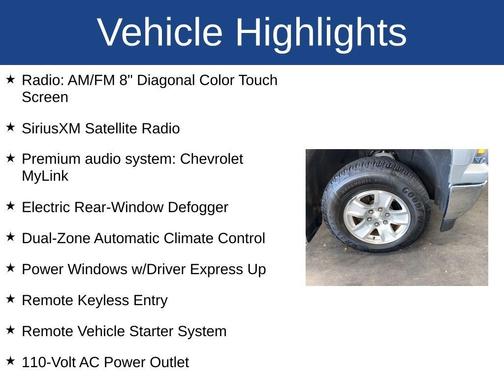 Vehicle Highlights

★ Radio: AM/FM 8" Diagonal Color Touch Screen

★ SiriusXM Satellite Radio

★ Premium audio system: Chevrolet MyLink

★ Electric Rear-Window Defogger

★ Dual-Zone Automatic Climate Control

★ Power Windows w/Driver Express Up

★ Remote Keyless Entry

★ Remote Vehicle Starter System

★ 110-Volt AC Power Outlet

GOODYEAR